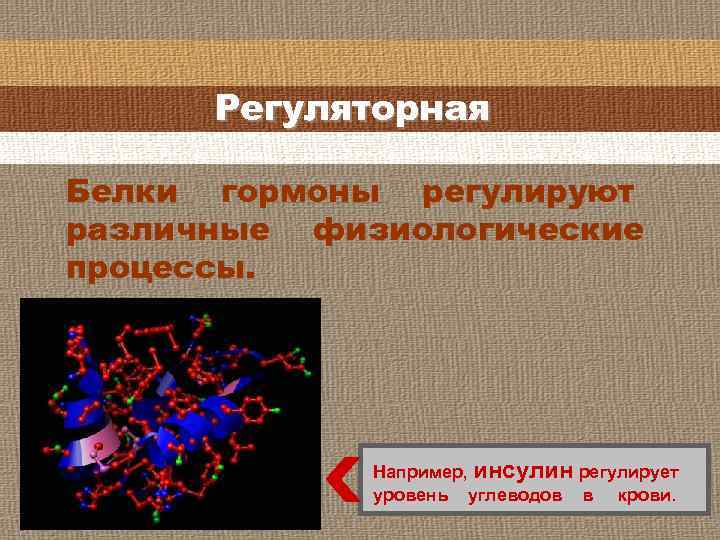 Регуляторная

Белки гормоны регулируют различные физиологические процессы.

Например, инсулин регулирует уровень углеводов в крови.